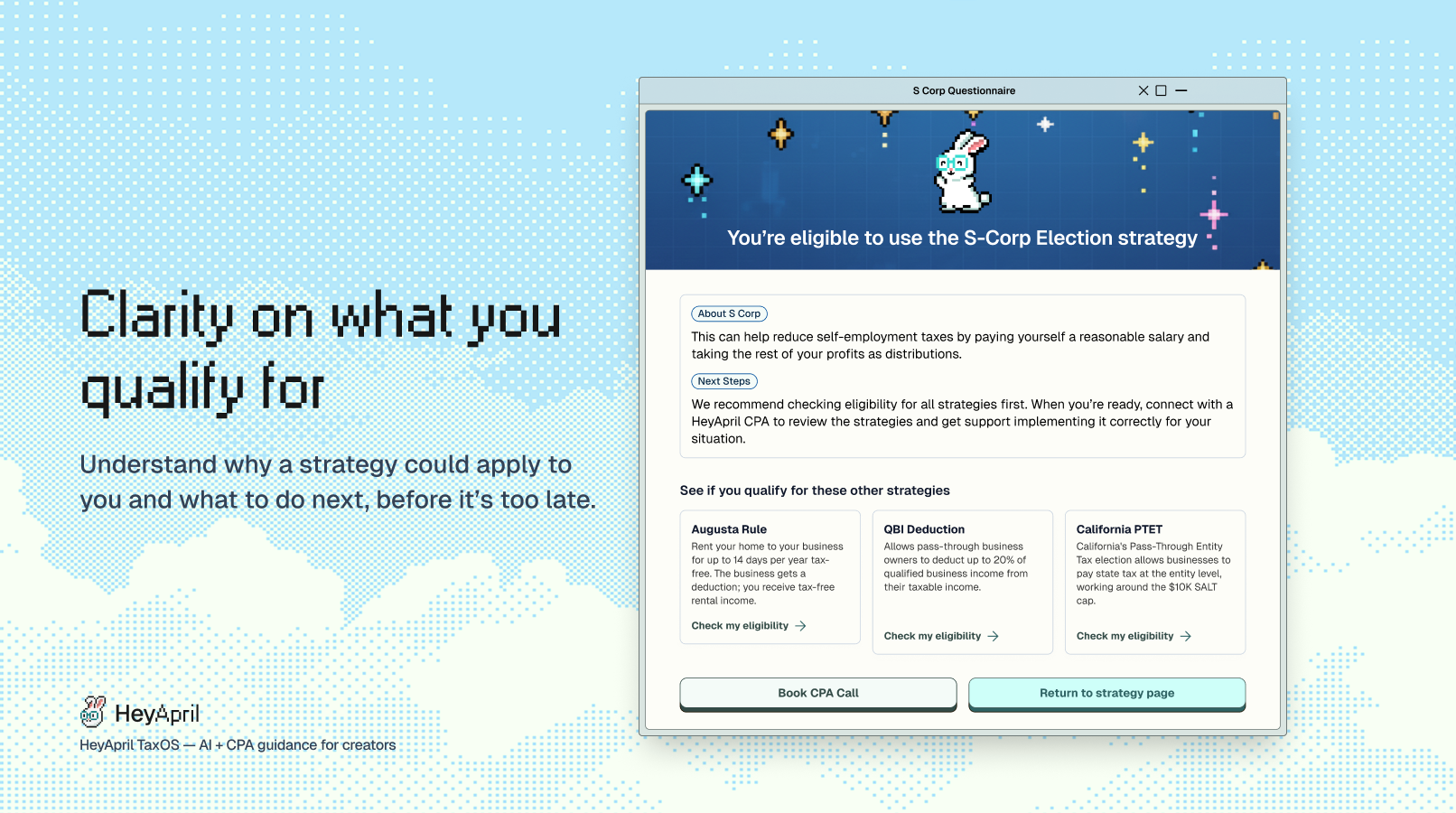 Clarity on what you qualify for

Understand why a strategy could apply to you and what to do next, before it's too late.

HeyApril

HeyApril TaxOS — AI + CPA guidance for creators

S Corp Questionnaire

You're eligible to use the S-Corp Election strategy

About S Corp

This can help reduce self-employment taxes by paying yourself a reasonable salary and taking the rest of your profits as distributions.

Next Steps

We recommend checking eligibility for all strategies first. When you're ready, connect with a HeyApril CPA to review the strategies and get support implementing it correctly for your situation.

See if you qualify for these other strategies

Augusta Rule

Rent your home to your business for up to 14 days per year tax-free. The business gets a deduction; you receive tax-free rental income.

Check my eligibility →

QBI Deduction

Allows pass-through business owners to deduct up to 20% of qualified business income from their taxable income.

Check my eligibility →

California PTET

California's Pass-Through Entity Tax election allows businesses to pay state tax at the entity level, working around the $10K SALT cap.

Check my eligibility →

Book CPA Call

Return to strategy page